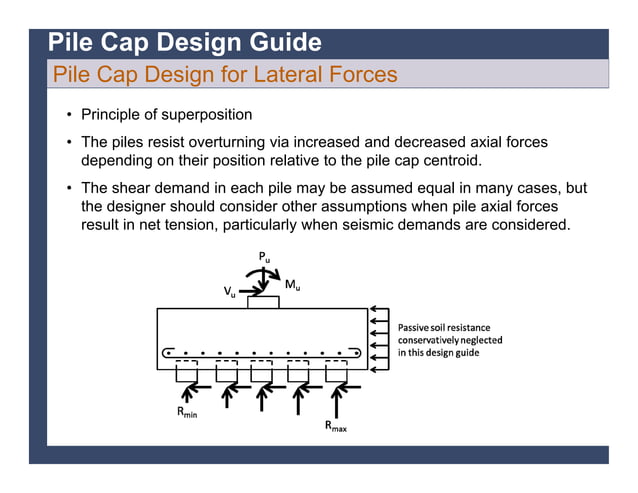 Pile Cap Design Guide

Pile Cap Design for Lateral Forces

• Principle of superposition

• The piles resist overturning via increased and decreased axial forces depending on their position relative to the pile cap centroid.

• The shear demand in each pile may be assumed equal in many cases, but the designer should consider other assumptions when pile axial forces result in net tension, particularly when seismic demands are considered.

$P_u$

$V_u$

$M_u$

Passive soil resistance conservatively neglected in this design guide

$R_{min}$

$R_{max}$